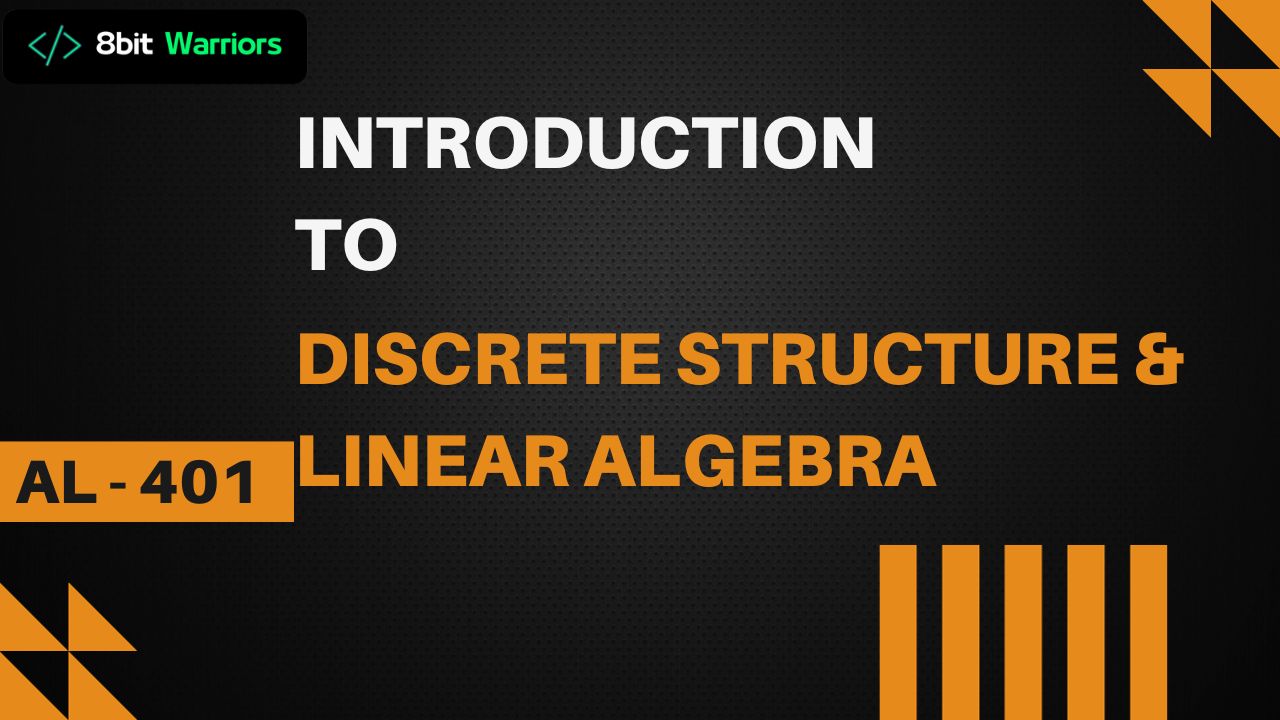 </> 8bit Warriors

INTRODUCTION
TO
DISCRETE STRUCTURE &
LINEAR ALGEBRA

AL - 401